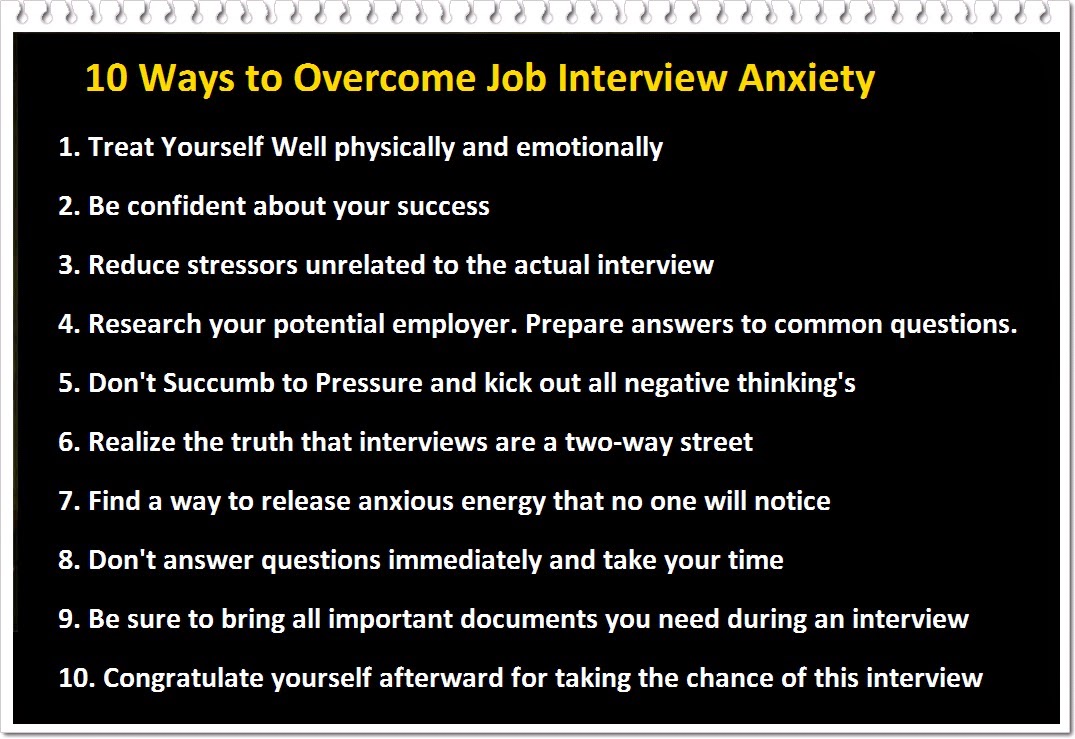 10 Ways to Overcome Job Interview Anxiety

1. Treat Yourself Well physically and emotionally

2. Be confident about your success

3. Reduce stressors unrelated to the actual interview

4. Research your potential employer. Prepare answers to common questions.

5. Don't Succumb to Pressure and kick out all negative thinking's

6. Realize the truth that interviews are a two-way street

7. Find a way to release anxious energy that no one will notice

8. Don't answer questions immediately and take your time

9. Be sure to bring all important documents you need during an interview

10. Congratulate yourself afterward for taking the chance of this interview